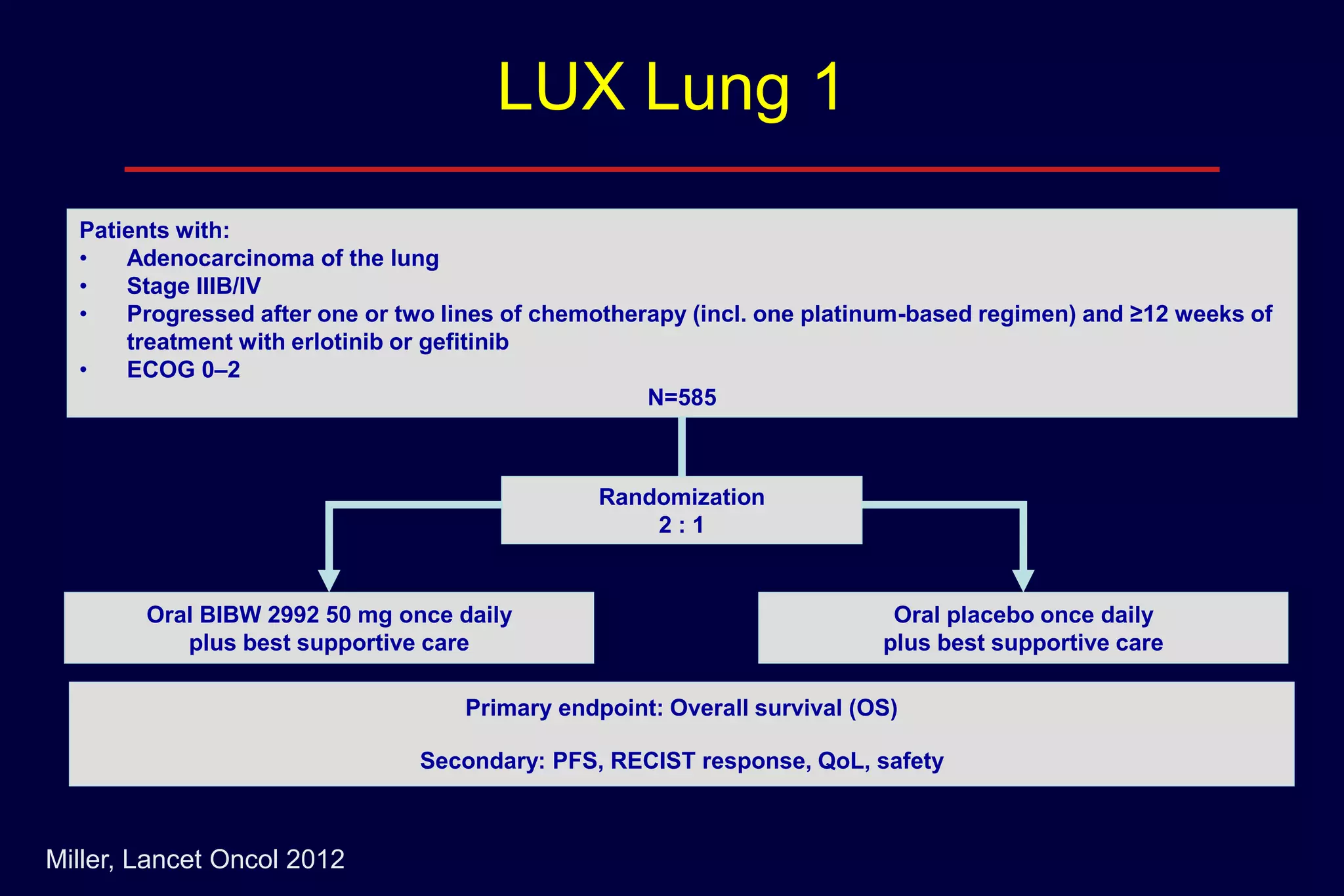 LUX Lung 1

Patients with:
• Adenocarcinoma of the lung
• Stage IIIB/IV
• Progressed after one or two lines of chemotherapy (incl. one platinum-based regimen) and ≥12 weeks of treatment with erlotinib or gefitinib
• ECOG 0–2

N=585

Randomization
2 : 1

Oral BIBW 2992 50 mg once daily plus best supportive care

Oral placebo once daily plus best supportive care

Primary endpoint: Overall survival (OS)

Secondary: PFS, RECIST response, QoL, safety

Miller, Lancet Oncol 2012